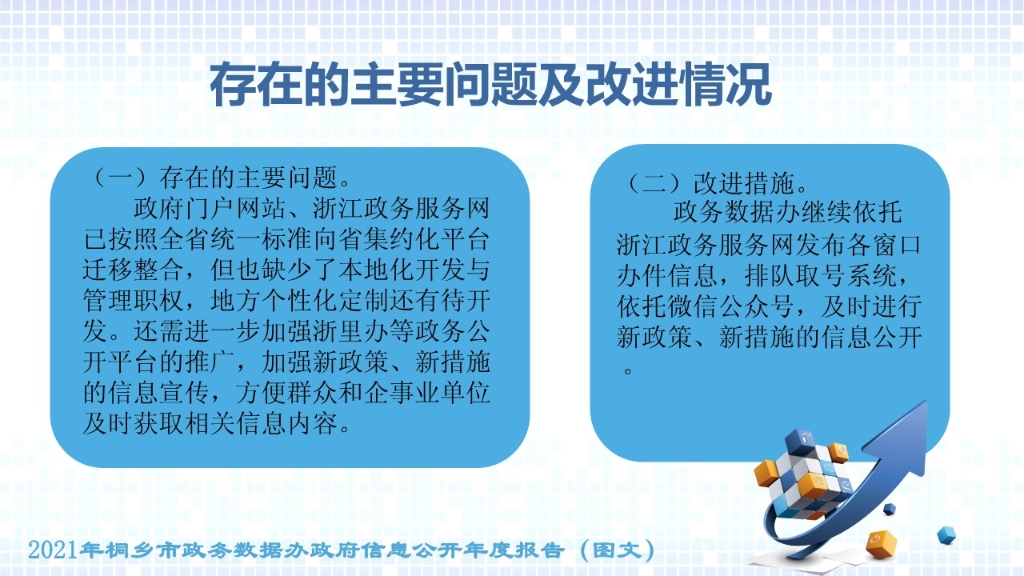 存在的主要问题及改进情况

（一）存在的主要问题。

政府门户网站、浙江政务服务网已按照全省统一标准向省集约化平台迁移整合，但也缺少了本地化开发与管理职权，地方个性化定制还有待开发。还需进一步加强浙里办等政务公开平台的推广，加强新政策、新措施的信息宣传，方便群众和企事业单位及时获取相关信息内容。

（二）改进措施。

政务数据办继续依托浙江政务服务网发布各窗口办件信息，排队取号系统，依托微信公众号，及时进行新政策、新措施的信息公开。

2021年桐乡市政务数据办政府信息公开年度报告（图文）